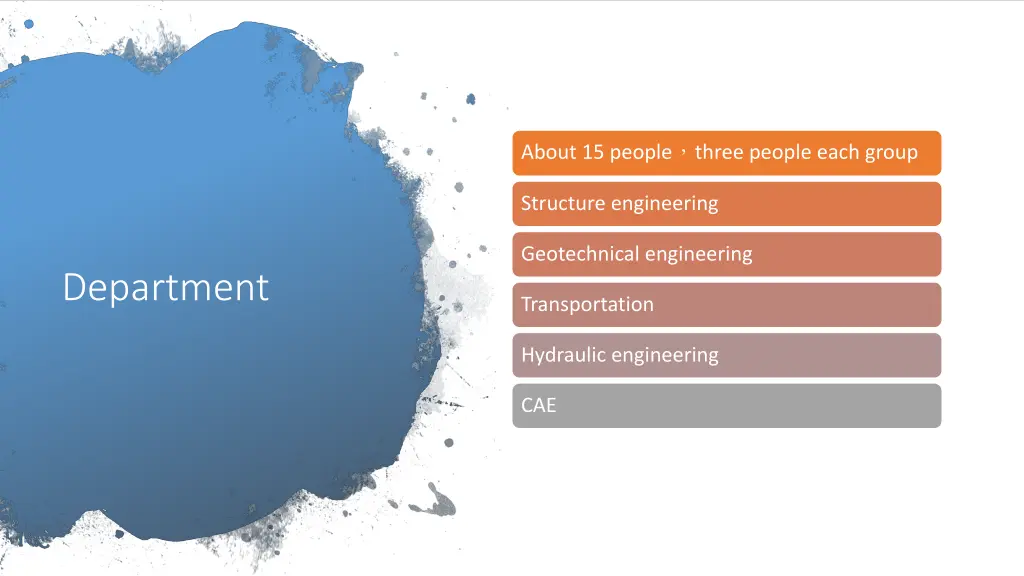 Department

About 15 people，three people each group

Structure engineering

Geotechnical engineering

Transportation

Hydraulic engineering

CAE